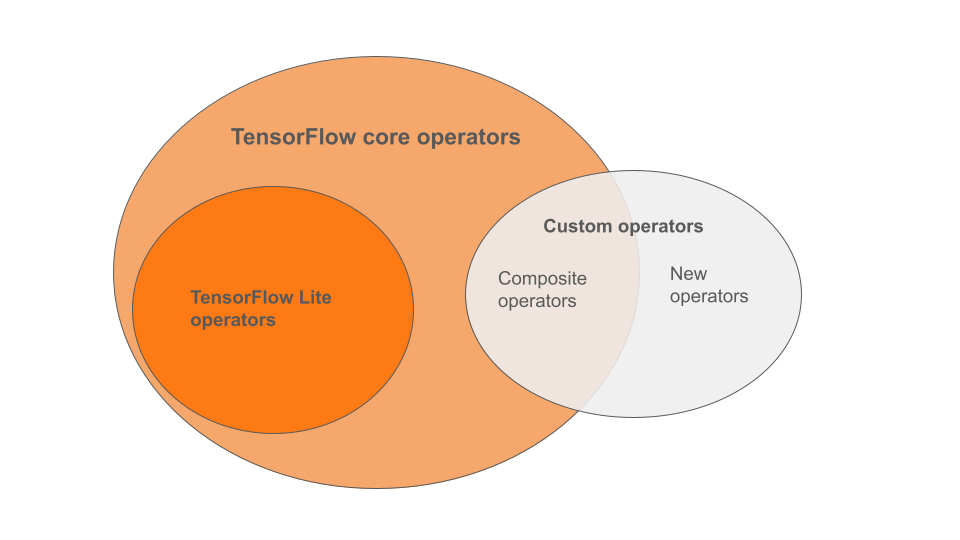 TensorFlow core operators

TensorFlow Lite operators

Custom operators

Composite operators

New operators